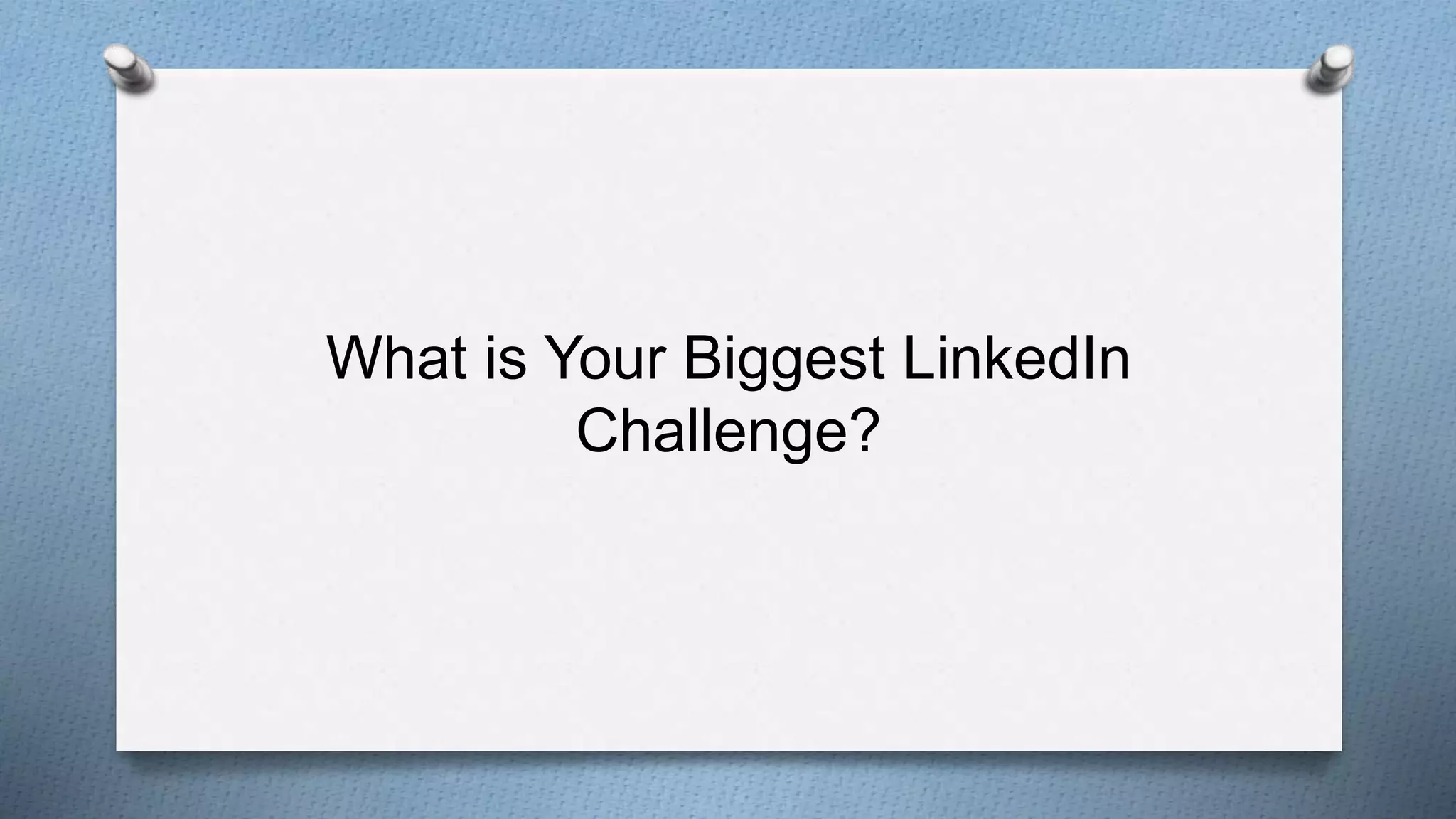 What is Your Biggest LinkedIn Challenge?